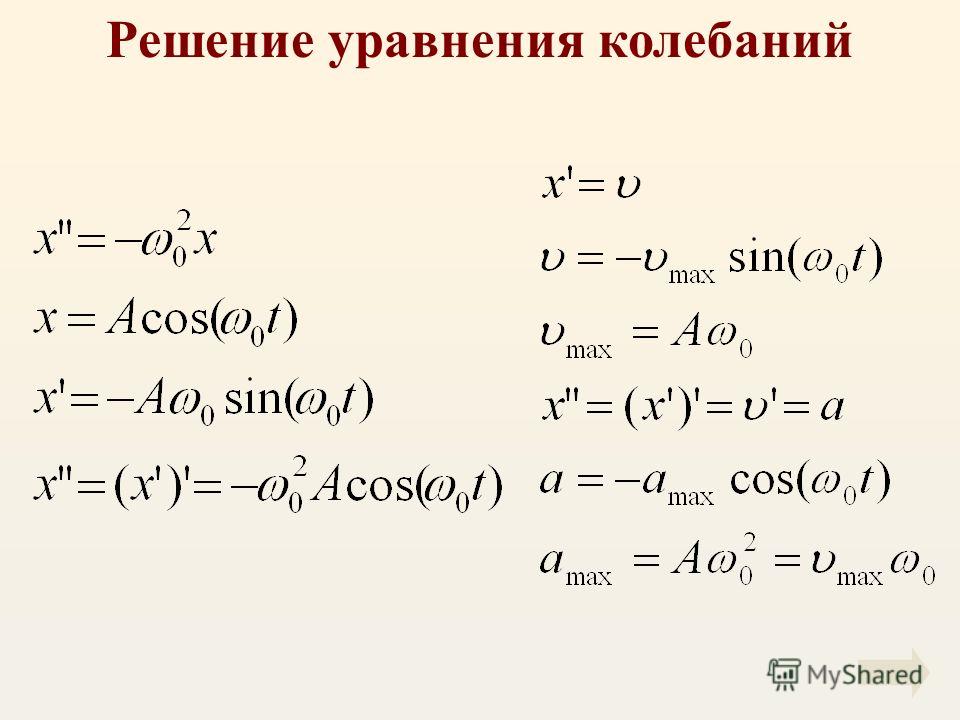 Решение уравнения колебаний

$x'' = -\omega_0^2 x$

$x = A\cos(\omega_0 t)$

$x' = -A\omega_0 \sin(\omega_0 t)$

$x'' = (x')' = -\omega_0^2 A\cos(\omega_0 t)$

$x' = \upsilon$

$\upsilon = -\upsilon_{\max} \sin(\omega_0 t)$

$\upsilon_{\max} = A\omega_0$

$x'' = (x')' = \upsilon' = a$

$a = -a_{\max} \cos(\omega_0 t)$

$a_{\max} = A\omega_0^2 = \upsilon_{\max}\omega_0$

MyShared